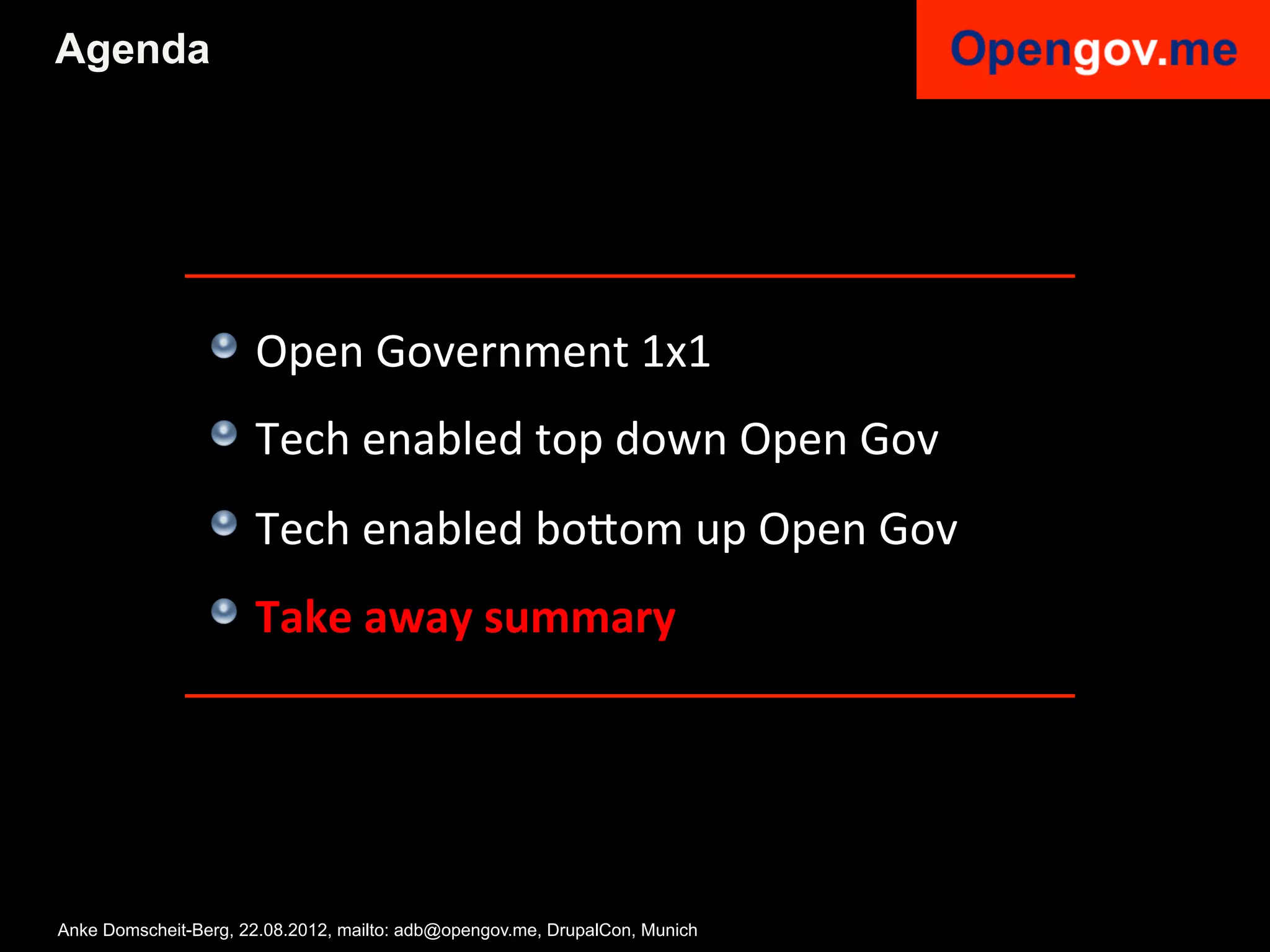 Agenda

Opengov.me

Open Government 1x1

Tech enabled top down Open Gov

Tech enabled bottom up Open Gov

Take away summary

Anke Domscheit-Berg, 22.08.2012, mailto: adb@opengov.me, DrupalCon, Munich